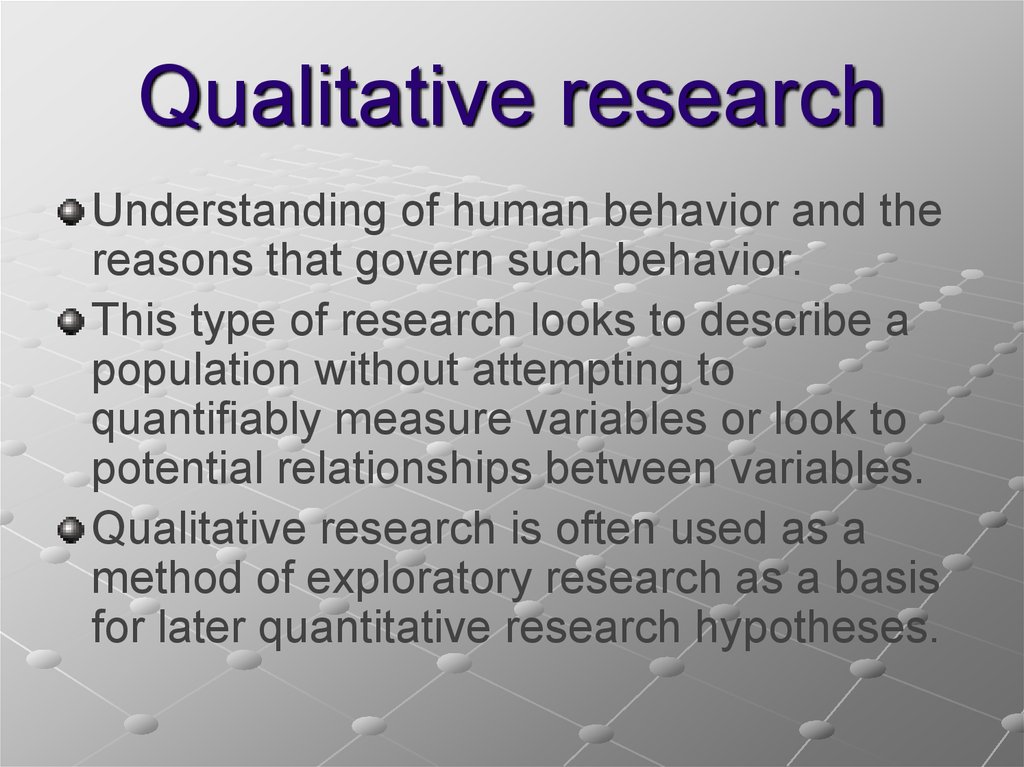 Qualitative research

Understanding of human behavior and the reasons that govern such behavior.

This type of research looks to describe a population without attempting to quantifiably measure variables or look to potential relationships between variables.

Qualitative research is often used as a method of exploratory research as a basis for later quantitative research hypotheses.